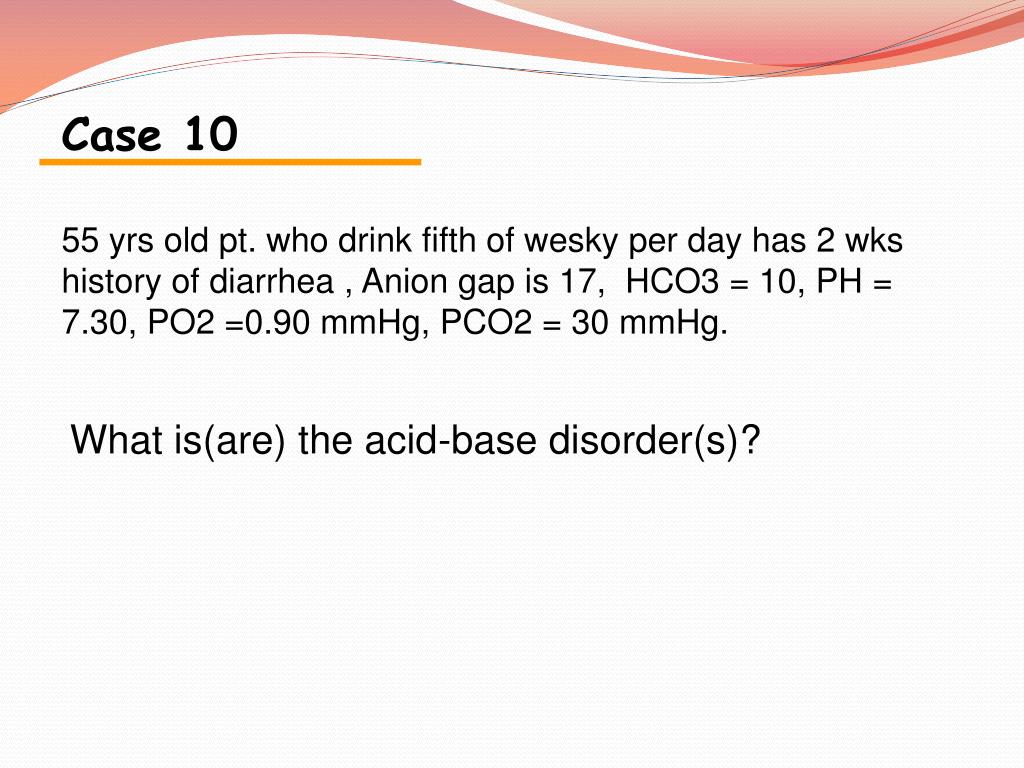 Case 10

55 yrs old pt. who drink fifth of wesky per day has 2 wks history of diarrhea , Anion gap is 17,  HCO3 = 10, PH = 7.30, PO2 =0.90 mmHg, PCO2 = 30 mmHg.

What is(are) the acid-base disorder(s)?